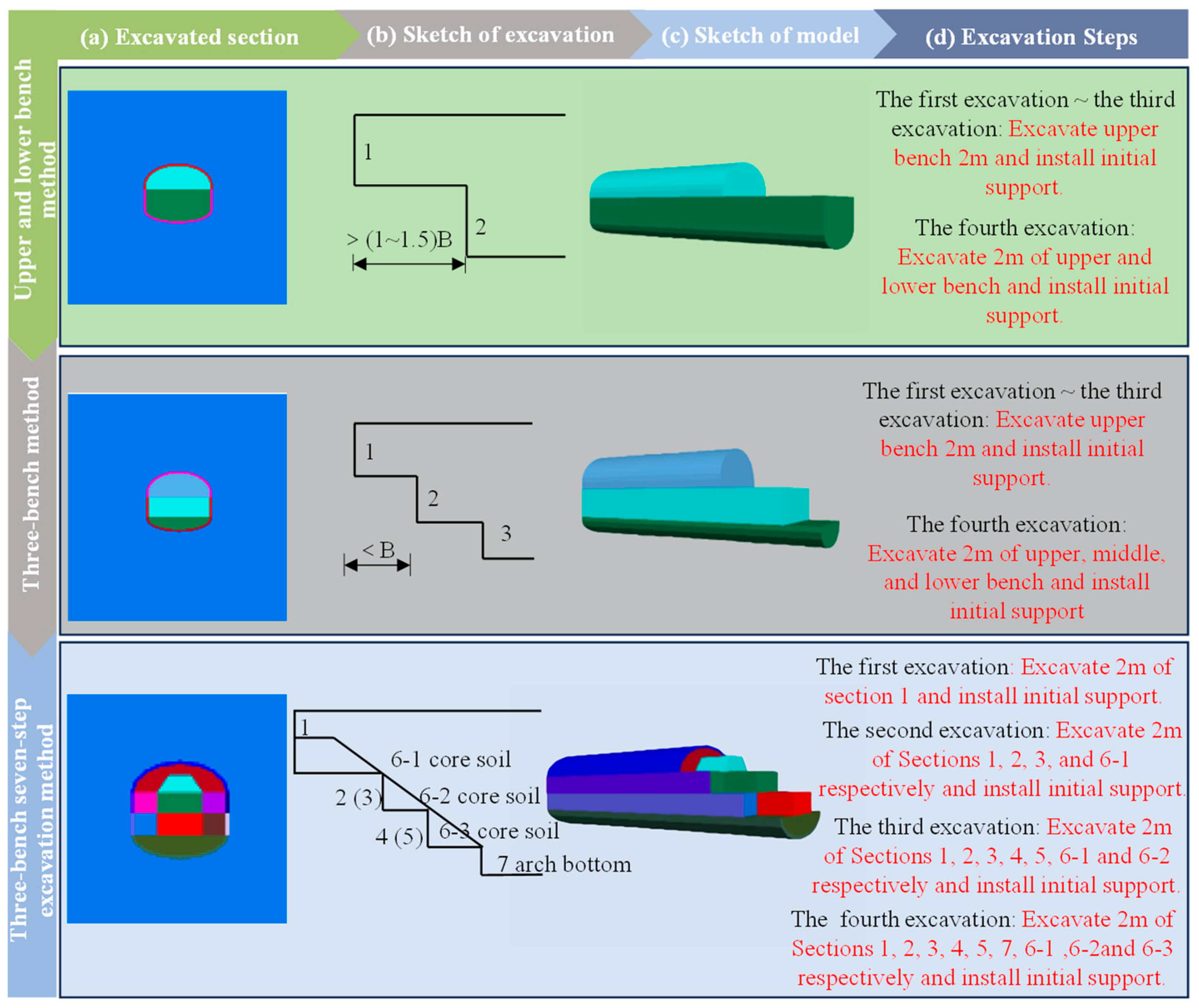 (a) Excavated section

(b) Sketch of excavation

(c) Sketch of model

(d) Excavation Steps

Upper and lower bench method

1

2

> (1~1.5)B

The first excavation ~ the third excavation: Excavate upper bench 2m and install initial support.

The fourth excavation: Excavate 2m of upper and lower bench and install initial support.

Three-bench method

1

2

3

< B

The first excavation ~ the third excavation: Excavate upper bench 2m and install initial support.

The fourth excavation: Excavate 2m of upper, middle, and lower bench and install initial support

Three-bench seven-step excavation method

1

6-1 core soil

2 (3)

6-2 core soil

4 (5)

6-3 core soil

7 arch bottom

The first excavation: Excavate 2m of section 1 and install initial support.

The second excavation: Excavate 2m of Sections 1, 2, 3, and 6-1 respectively and install initial support.

The third excavation: Excavate 2m of Sections 1, 2, 3, 4, 5, 6-1 and 6-2 respectively and install initial support.

The fourth excavation: Excavate 2m of Sections 1, 2, 3, 4, 5, 7, 6-1 ,6-2and 6-3 respectively and install initial support.